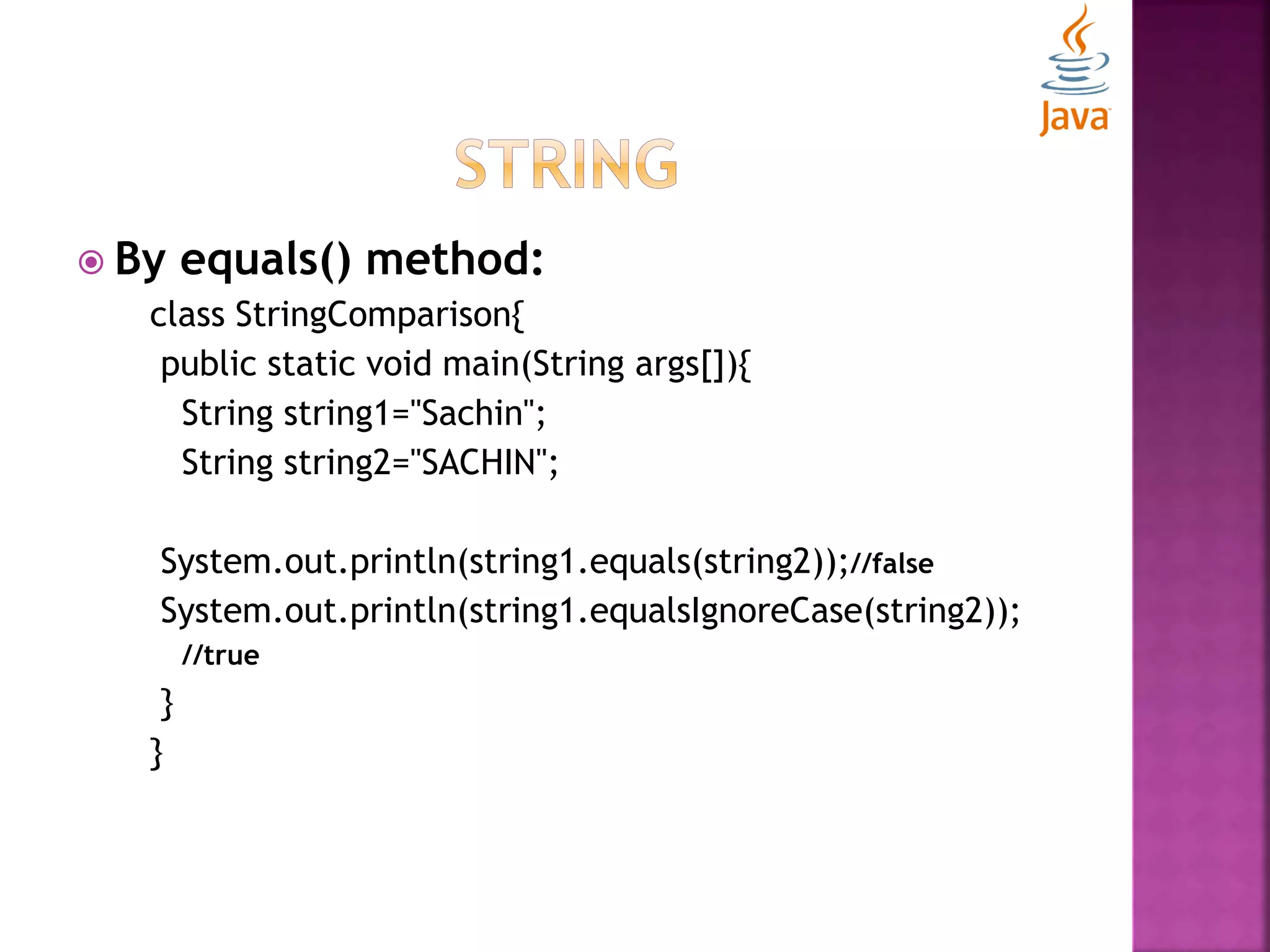 Java

STRING

By equals() method:

class StringComparison{
public static void main(String args[]){
String string1="Sachin";
String string2="SACHIN";

System.out.println(string1.equals(string2));//false
System.out.println(string1.equalsIgnoreCase(string2));
//true
}
}